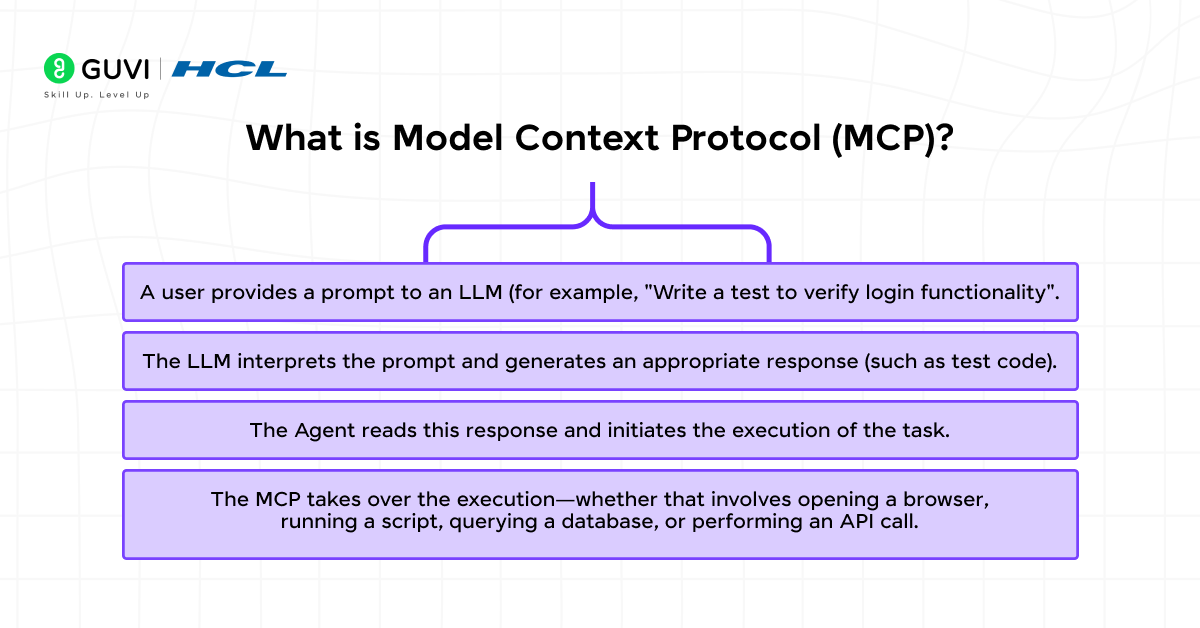 GUVI | HCL
Skill Up. Level Up

What is Model Context Protocol (MCP)?

A user provides a prompt to an LLM (for example, "Write a test to verify login functionality".

The LLM interprets the prompt and generates an appropriate response (such as test code).

The Agent reads this response and initiates the execution of the task.

The MCP takes over the execution—whether that involves opening a browser, running a script, querying a database, or performing an API call.